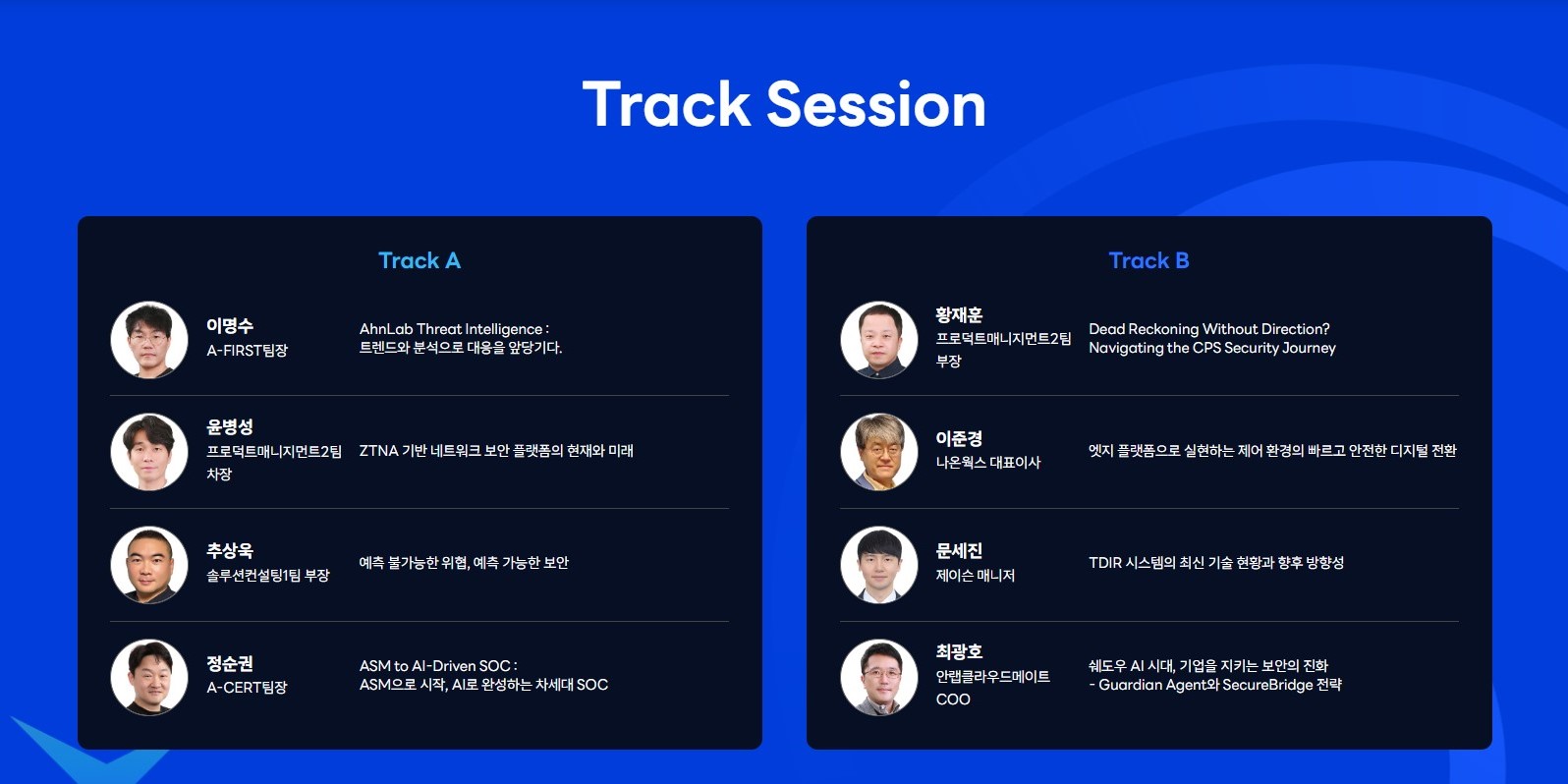 Track Session

Track A

이명수
A-FIRST팀장
AhnLab Threat Intelligence : 트렌드와 분석으로 대응을 앞당기다.

윤병성
프로덕트매니지먼트2팀 차장
ZTNA 기반 네트워크 보안 플랫폼의 현재와 미래

추상욱
솔루션컨설팅1팀 부장
예측 불가능한 위협, 예측 가능한 보안

정순권
A-CERT팀장
ASM to AI-Driven SOC : ASM으로 시작, AI로 완성하는 차세대 SOC

Track B

황재훈
프로덕트매니지먼트2팀 부장
Dead Reckoning Without Direction? Navigating the CPS Security Journey

이준경
나온웍스 대표이사
엣지 플랫폼으로 실현하는 제어 환경의 빠르고 안전한 디지털 전환

문세진
제이슨 매니저
TDIR 시스템의 최신 기술 현황과 향후 방향성

최광호
안랩클라우드메이트 COO
쉐도우 AI 시대, 기업을 지키는 보안의 진화 - Guardian Agent와 SecureBridge 전략